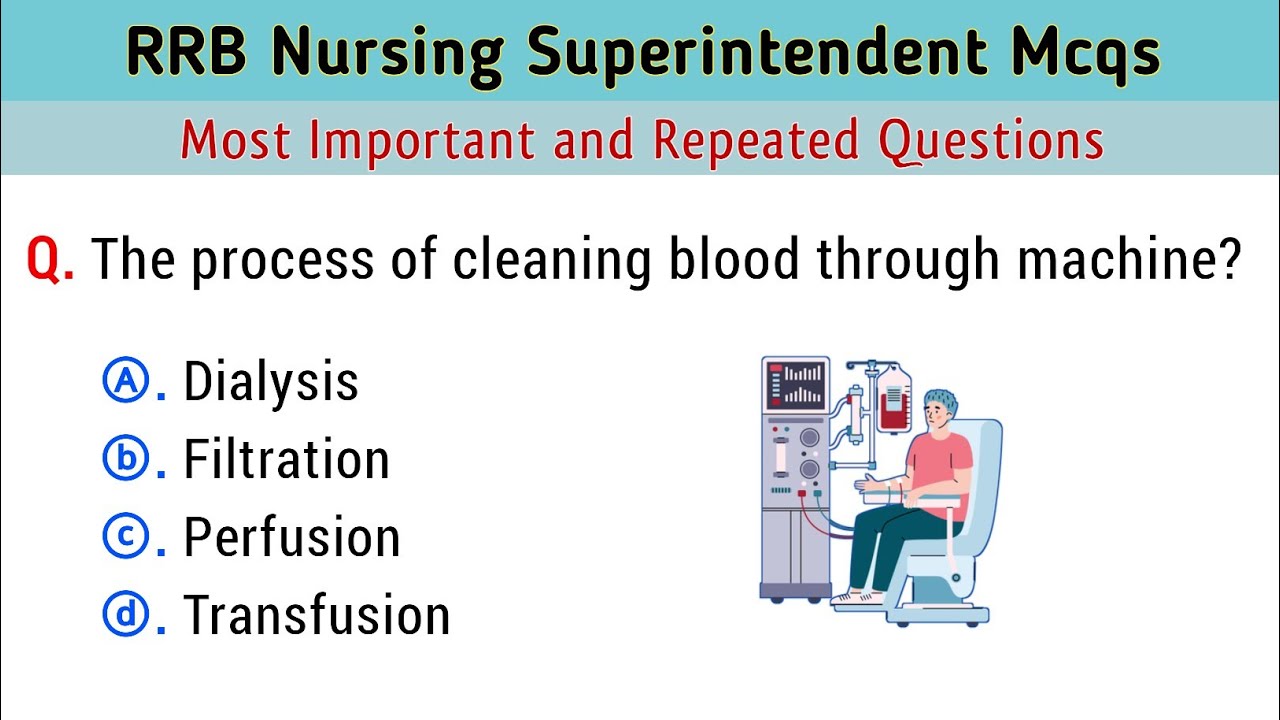 RRB Nursing Superintendent Mcqs

Most Important and Repeated Questions

Q. The process of cleaning blood through machine?

Ⓐ. Dialysis
ⓑ. Filtration
ⓒ. Perfusion
ⓓ. Transfusion